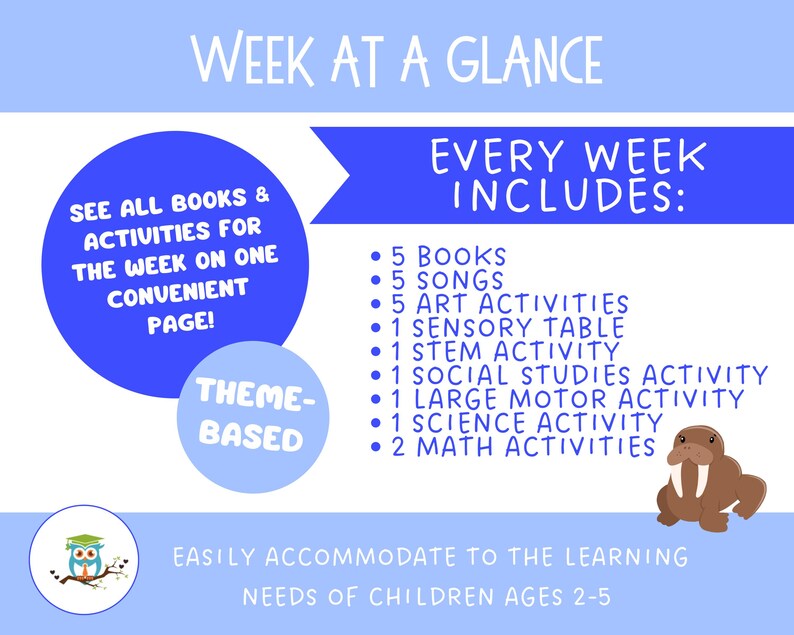 WEEK AT A GLANCE

SEE ALL BOOKS & ACTIVITIES FOR THE WEEK ON ONE CONVENIENT PAGE!

THEME-BASED

EVERY WEEK INCLUDES:

• 5 BOOKS
• 5 SONGS
• 5 ART ACTIVITIES
• 1 SENSORY TABLE
• 1 STEM ACTIVITY
• 1 SOCIAL STUDIES ACTIVITY
• 1 LARGE MOTOR ACTIVITY
• 1 SCIENCE ACTIVITY
• 2 MATH ACTIVITIES

EASILY ACCOMMODATE TO THE LEARNING NEEDS OF CHILDREN AGES 2-5